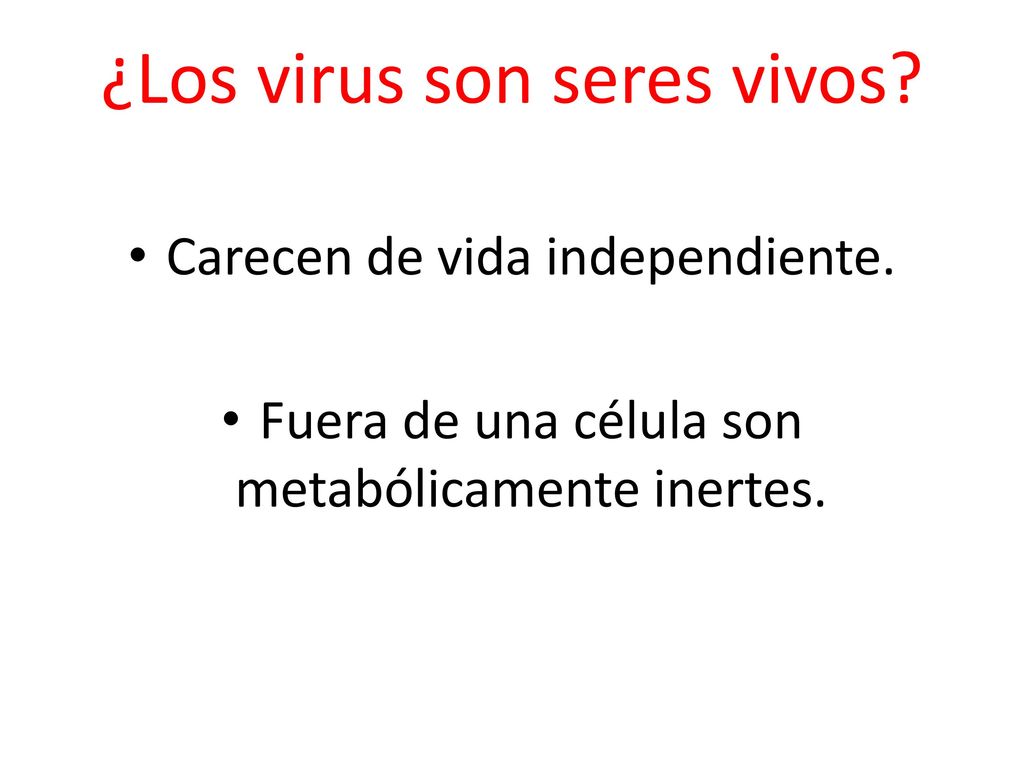 ¿Los virus son seres vivos?

• Carecen de vida independiente.

• Fuera de una célula son metabólicamente inertes.